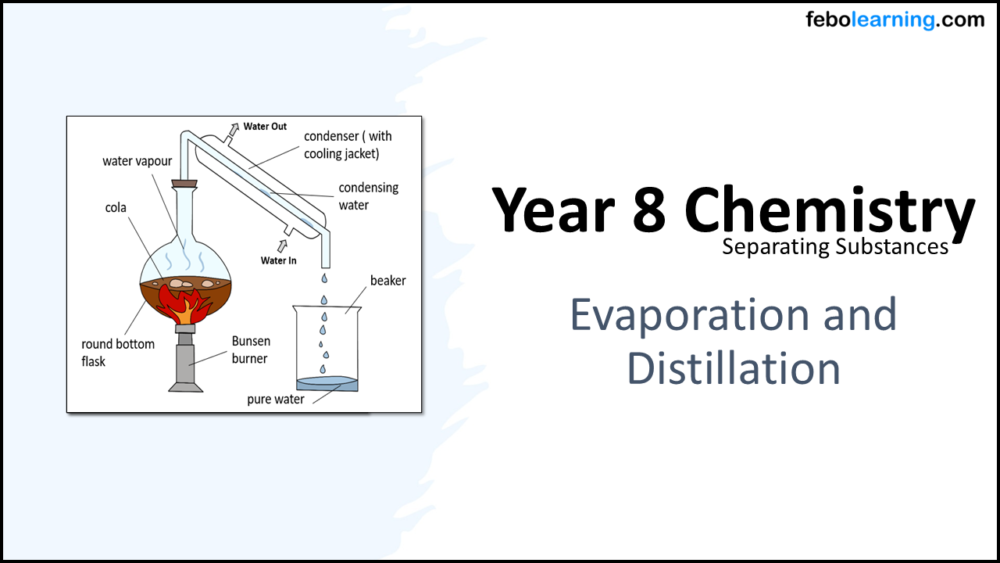 febolearning.com

Water Out
condenser ( with cooling jacket)
water vapour
condensing water
cola
Water In
beaker
round bottom flask
Bunsen burner
pure water

Year 8 Chemistry
Separating Substances

Evaporation and Distillation